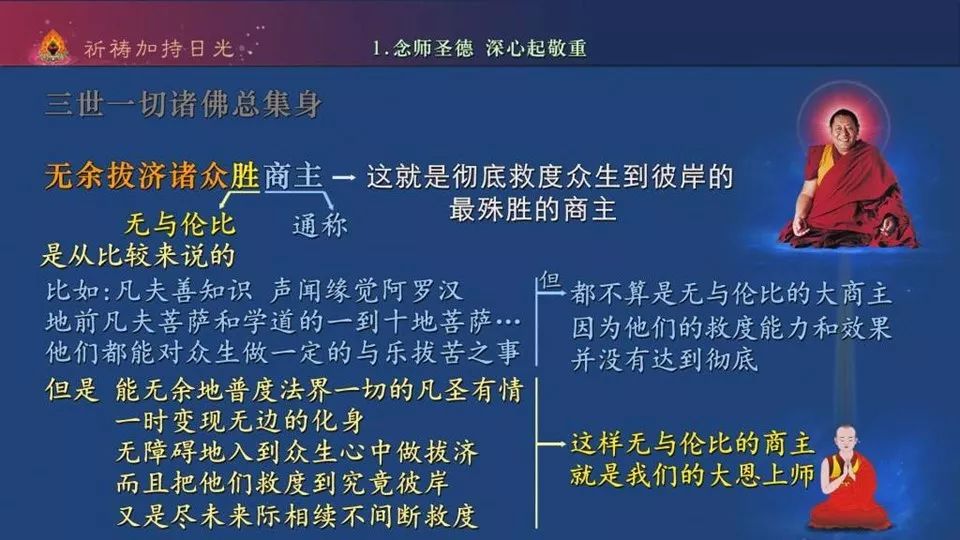 祈祷加持日光

1.念师圣德 深心起敬重

三世一切诸佛总集身

无余拔济诸众胜商主 → 这就是彻底救度众生到彼岸的最殊胜的商主

无与伦比 通称

是从比较来说的

比如:凡夫善知识 声闻缘觉阿罗汉
地前凡夫菩萨和学道的一到十地菩萨…
他们都能对众生做一定的与乐拔苦之事

但

都不算是无与伦比的大商主
因为他们的救度能力和效果
并没有达到彻底

但是 能无余地普度法界一切的凡圣有情
一时变现无边的化身
无障碍地入到众生心中做拔济
而且把他们救度到究竟彼岸
又是尽未来际相续不间断救度

这样无与伦比的商主
就是我们的大恩上师